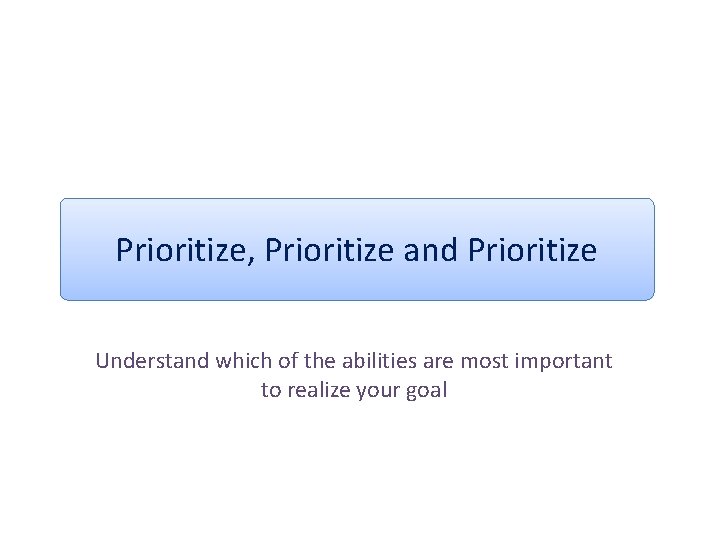 Prioritize, Prioritize and Prioritize

Understand which of the abilities are most important to realize your goal